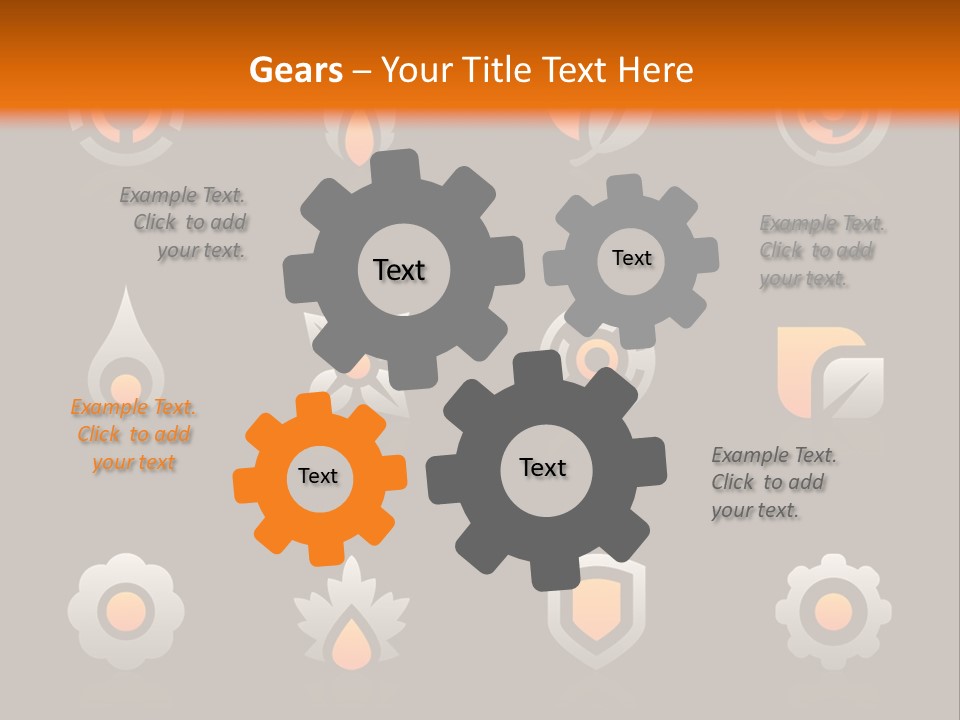 Gears – Your Title Text Here

Example Text. Click to add your text.

Text

Text

Example Text. Click to add your text.

Example Text. Click to add your text

Text

Text

Example Text. Click to add your text.